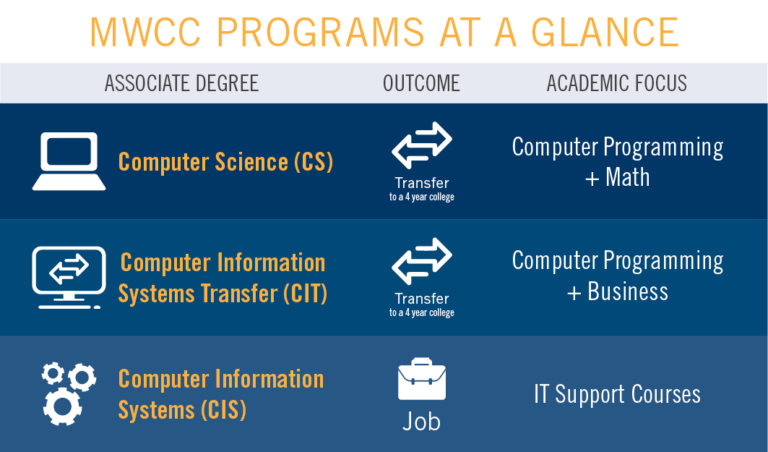 MWCC PROGRAMS AT A GLANCE

| ASSOCIATE DEGREE | OUTCOME | ACADEMIC FOCUS |
|---|---|---|
| Computer Science (CS) | Transfer to a 4 year college | Computer Programming + Math |
| Computer Information Systems Transfer (CIT) | Transfer to a 4 year college | Computer Programming + Business |
| Computer Information Systems (CIS) | Job | IT Support Courses |